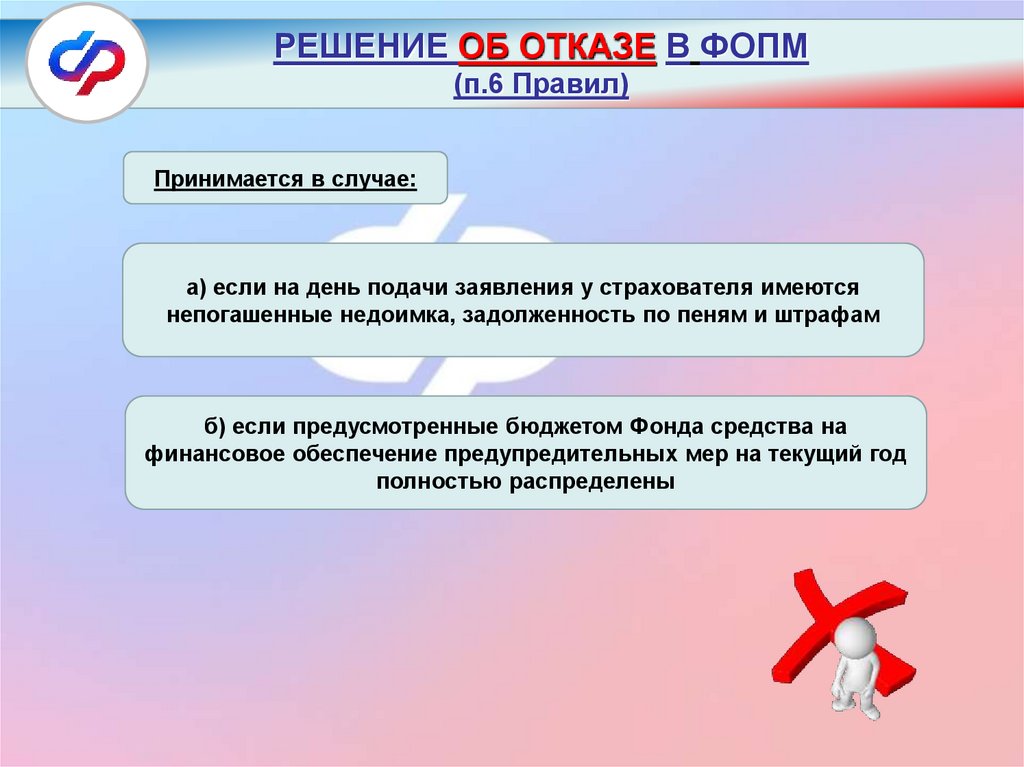 РЕШЕНИЕ ОБ ОТКАЗЕ В ФОПМ
(п.6 Правил)

Принимается в случае:

а) если на день подачи заявления у страхователя имеются непогашенные недоимка, задолженность по пеням и штрафам

б) если предусмотренные бюджетом Фонда средства на финансовое обеспечение предупредительных мер на текущий год полностью распределены